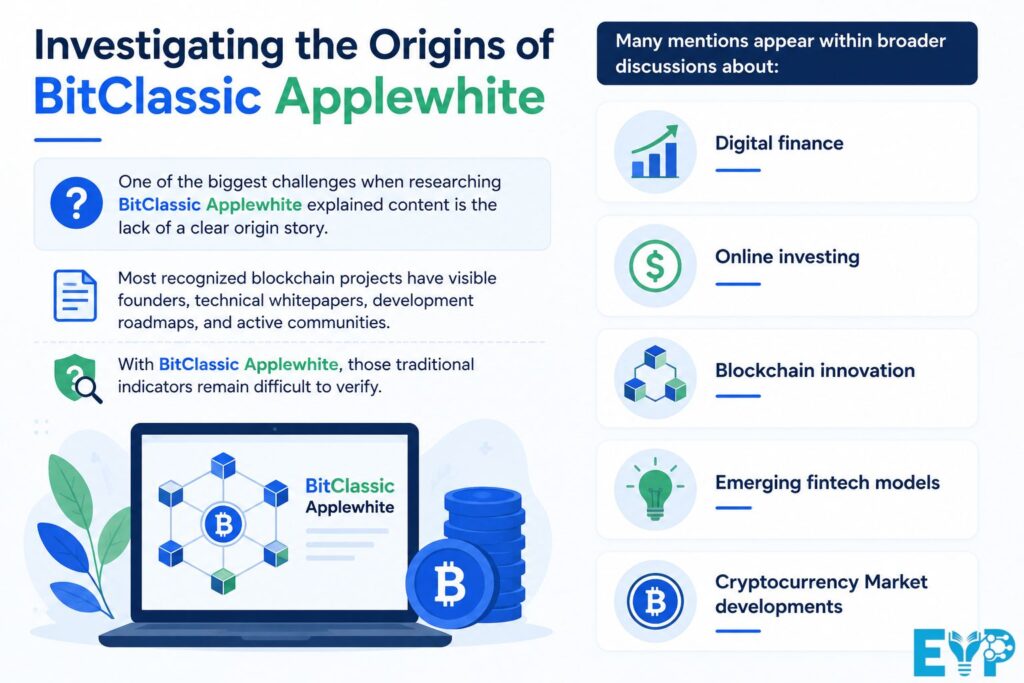 Investigating the Origins of BitClassic Applewhite

One of the biggest challenges when researching BitClassic Applewhite explained content is the lack of a clear origin story.

Most recognized blockchain projects have visible founders, technical whitepapers, development roadmaps, and active communities.

With BitClassic Applewhite, those traditional indicators remain difficult to verify.

BitClassic Applewhite

Many mentions appear within broader discussions about:

Digital finance

Online investing

Blockchain innovation

Emerging fintech models

Cryptocurrency Market developments

EYP